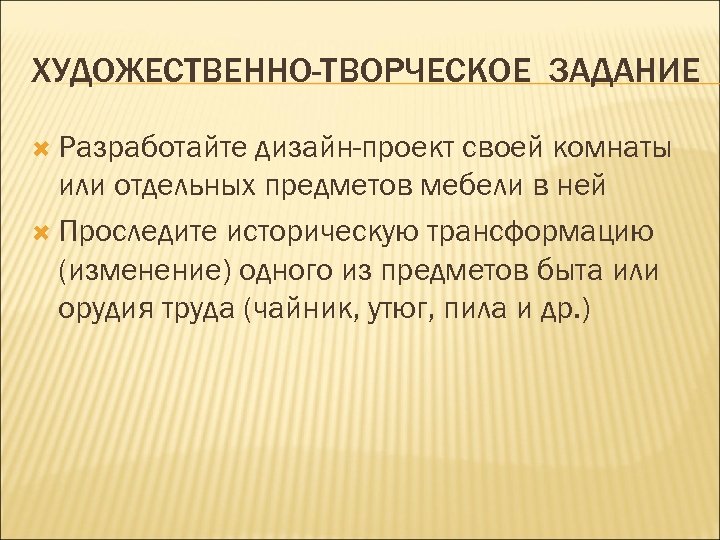 ХУДОЖЕСТВЕННО-ТВОРЧЕСКОЕ ЗАДАНИЕ

Разработайте дизайн-проект своей комнаты или отдельных предметов мебели в ней

Проследите историческую трансформацию (изменение) одного из предметов быта или орудия труда (чайник, утюг, пила и др.)